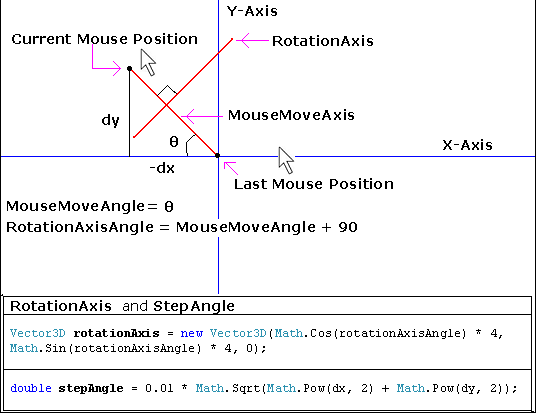 Y-Axis

Current Mouse Position

RotationAxis

dy

MouseMoveAxis

θ

X-Axis

-dx

Last Mouse Position

MouseMoveAngle= θ
RotationAxisAngle = MouseMoveAngle + 90

RotationAxis and StepAngle

Vector3D rotationAxis = new Vector3D(Math.Cos(rotationAxisAngle) * 4, Math.Sin(rotationAxisAngle) * 4, 0);

double stepAngle = 0.01 * Math.Sqrt(Math.Pow(dx, 2) + Math.Pow(dy, 2));